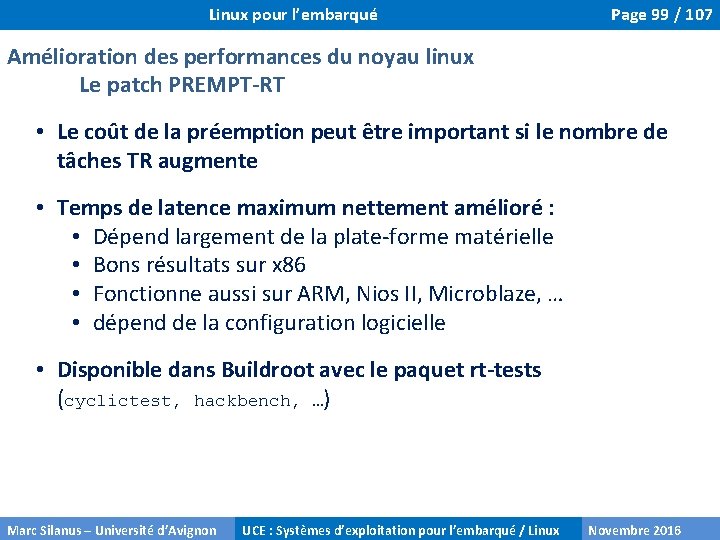 Linux pour l'embarqué

Page 99 / 107

Amélioration des performances du noyau linux
Le patch PREMPT-RT

• Le coût de la préemption peut être important si le nombre de tâches TR augmente

• Temps de latence maximum nettement amélioré :
• Dépend largement de la plate-forme matérielle
• Bons résultats sur x86
• Fonctionne aussi sur ARM, Nios II, Microblaze, …
• dépend de la configuration logicielle

• Disponible dans Buildroot avec le paquet rt-tests (cyclictest, hackbench, …)

Marc Silanus – Université d'Avignon

UCE : Systèmes d'exploitation pour l'embarqué / Linux

Novembre 2016